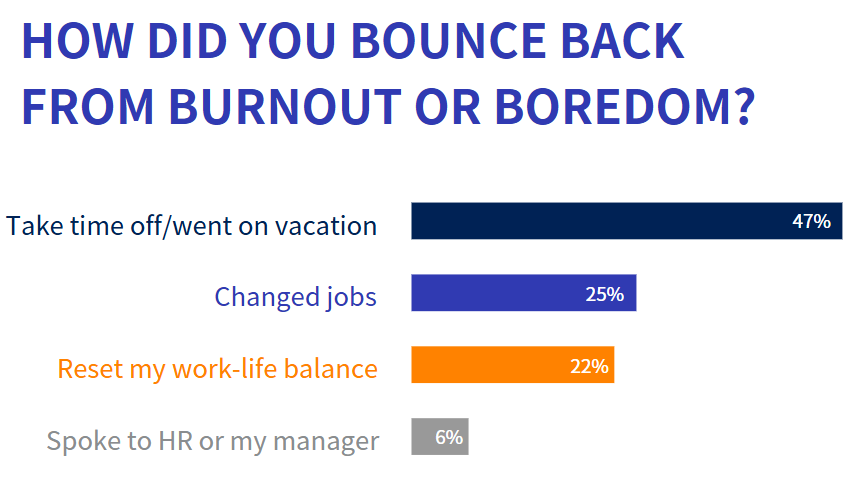 HOW DID YOU BOUNCE BACK FROM BURNOUT OR BOREDOM?

Take time off/went on vacation 47%

Changed jobs 25%

Reset my work-life balance 22%

Spoke to HR or my manager 6%